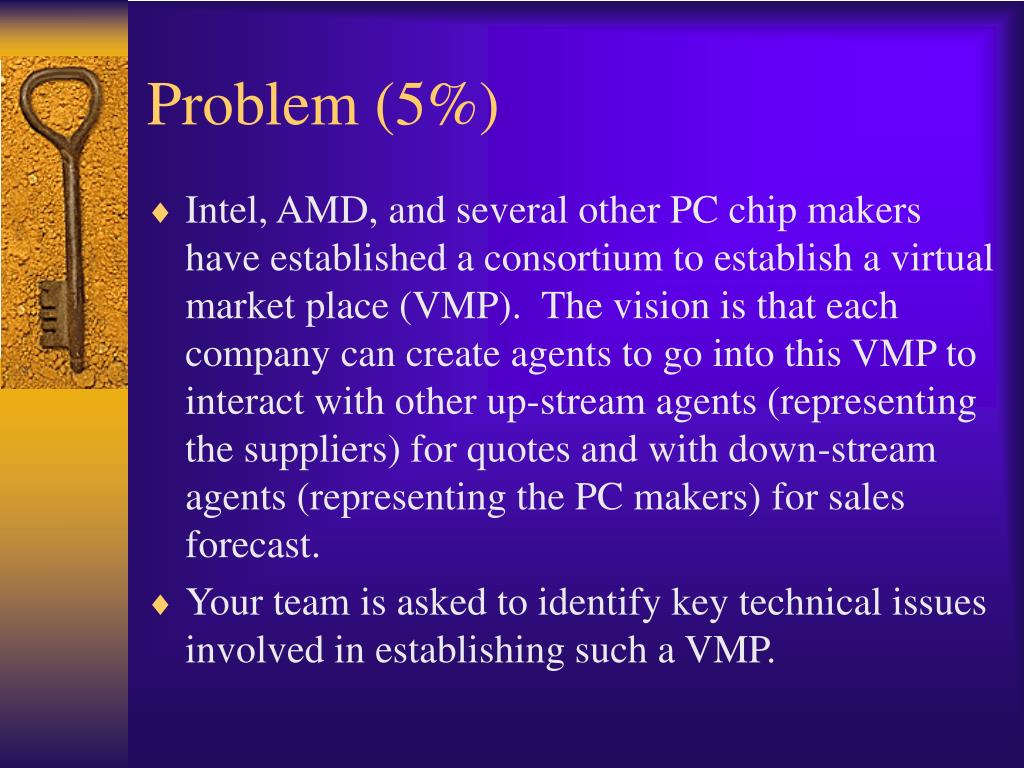 Problem (5%)

♦ Intel, AMD, and several other PC chip makers have established a consortium to establish a virtual market place (VMP). The vision is that each company can create agents to go into this VMP to interact with other up-stream agents (representing the suppliers) for quotes and with down-stream agents (representing the PC makers) for sales forecast.

♦ Your team is asked to identify key technical issues involved in establishing such a VMP.